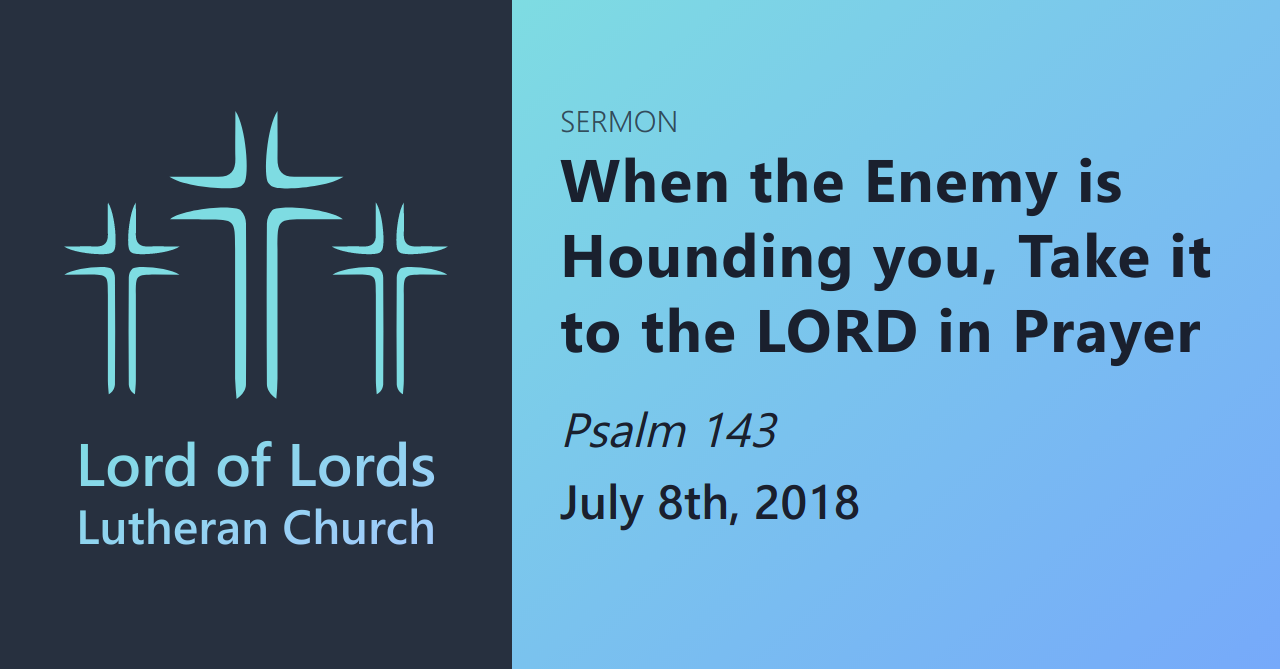 Lord of Lords
Lutheran Church

SERMON

When the Enemy is Hounding you, Take it to the LORD in Prayer

Psalm 143

July 8th, 2018